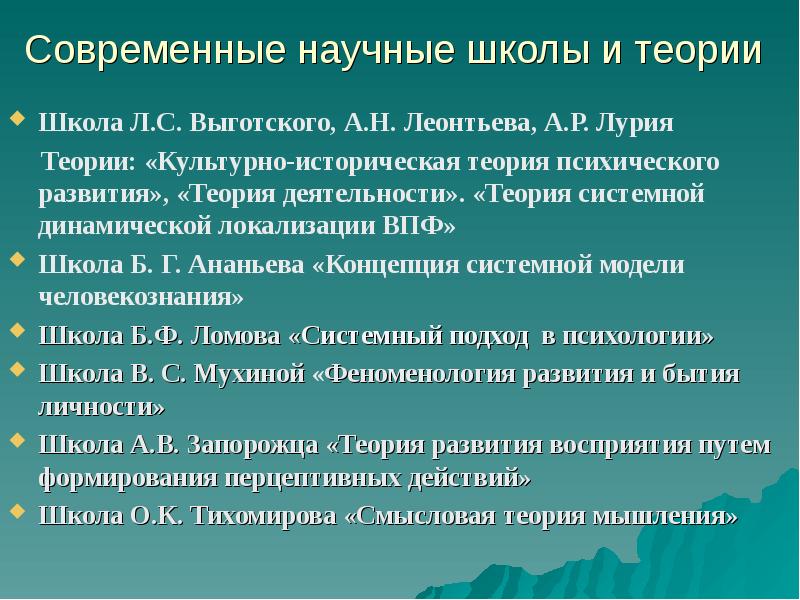 Современные научные школы и теории

Школа Л.С. Выготского, А.Н. Леонтьева, А.Р. Лурия

Теории: «Культурно-историческая теория психического развития», «Теория деятельности». «Теория системной динамической локализации ВПФ»

Школа Б. Г. Ананьева «Концепция системной модели человекознания»

Школа Б.Ф. Ломова «Системный подход в психологии»

Школа В. С. Мухиной «Феноменология развития и бытия личности»

Школа А.В. Запорожца «Теория развития восприятия путем формирования перцептивных действий»

Школа О.К. Тихомирова «Смысловая теория мышления»